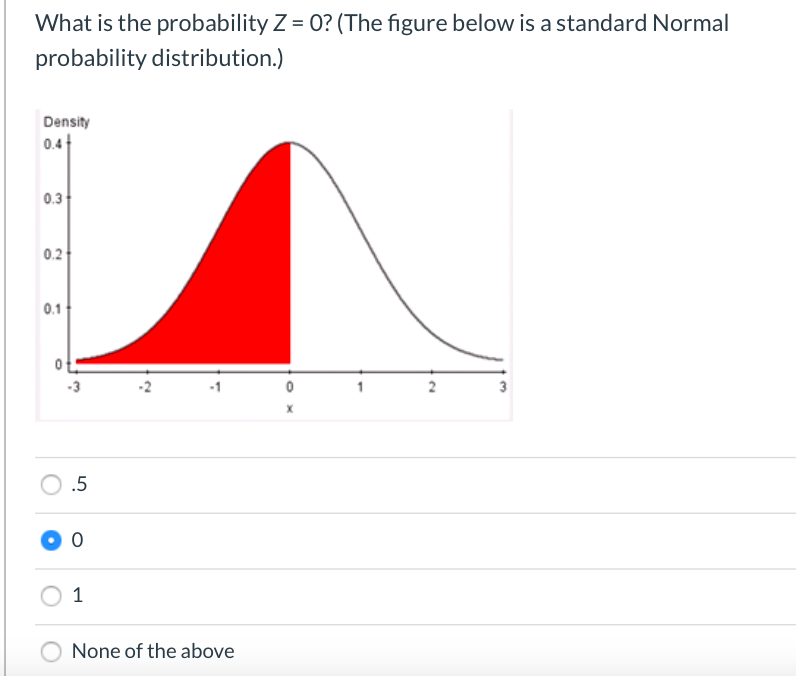 What is the probability $Z = 0$? (The figure below is a standard Normal probability distribution.)

Density
0.4
0.3
0.2
0.1
0
-3 -2 -1 0 1 2 3
x

.5

0

1

None of the above